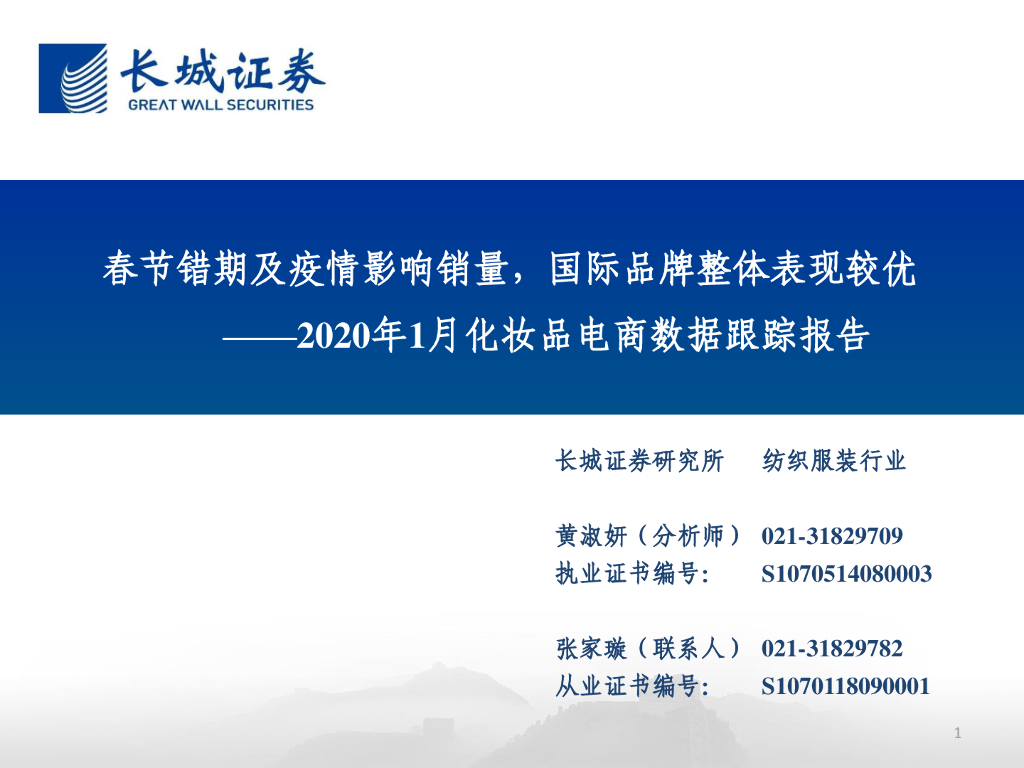 长城证券
GREAT WALL SECURITIES

春节错期及疫情影响销量，国际品牌整体表现较优
——2020年1月化妆品电商数据跟踪报告

长城证券研究所　纺织服装行业

黄淑妍（分析师）　021-31829709
执业证书编号:　S1070514080003

张家璇（联系人）　021-31829782
从业证书编号:　S1070118090001

1